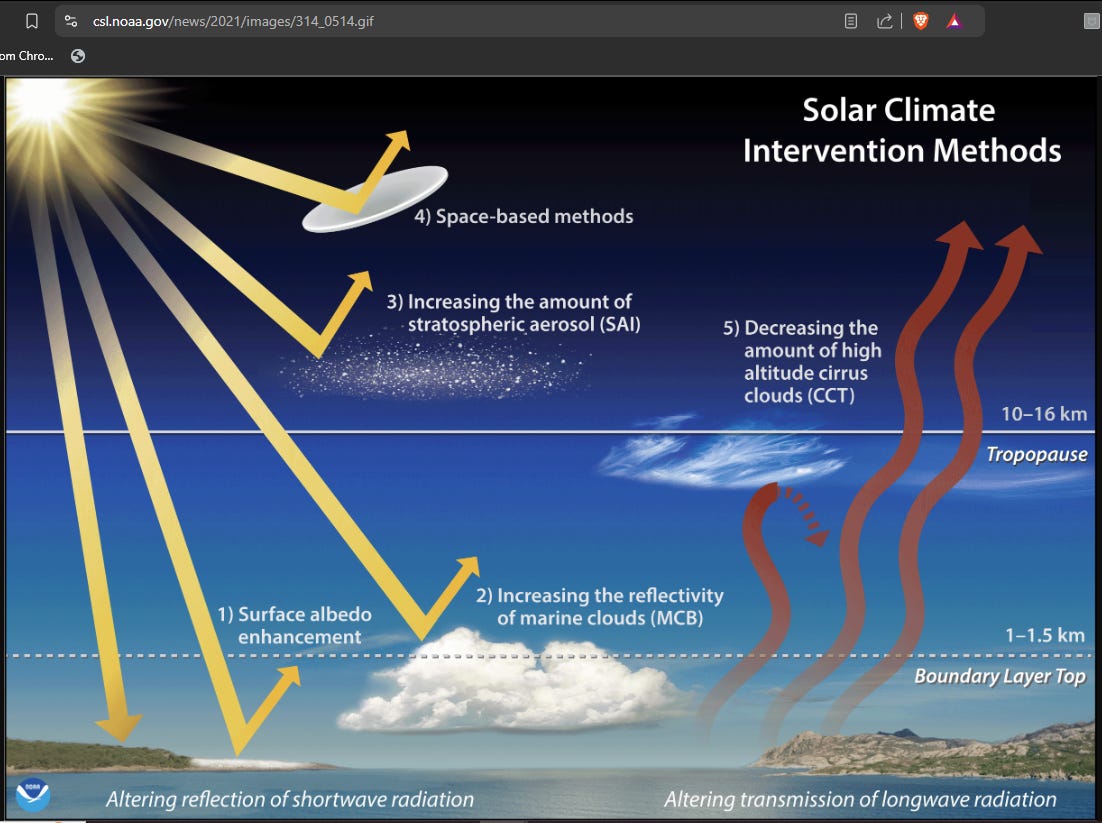 csl.noaa.gov/news/2021/images/314_0514.gif

om Chro...

Solar Climate Intervention Methods

4) Space-based methods

3) Increasing the amount of stratospheric aerosol (SAI)

5) Decreasing the amount of high altitude cirrus clouds (CCT)

10–16 km

Tropopause

2) Increasing the reflectivity of marine clouds (MCB)

1) Surface albedo enhancement

1–1.5 km

Boundary Layer Top

NOAA

Altering reflection of shortwave radiation

Altering transmission of longwave radiation